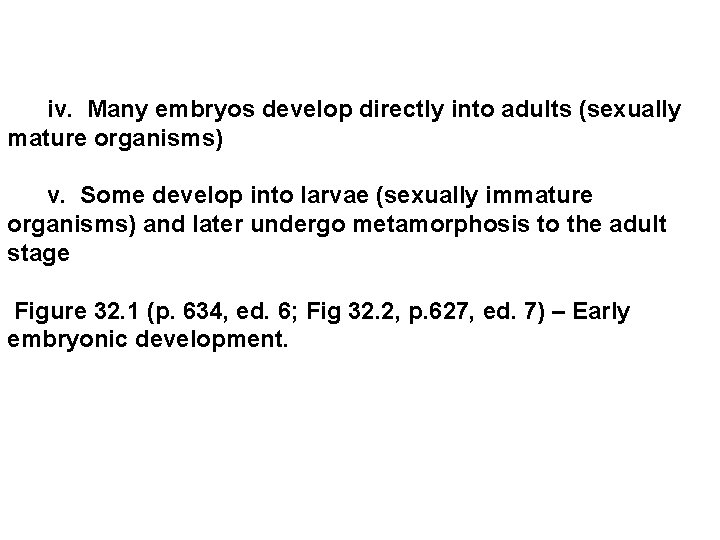 iv. Many embryos develop directly into adults (sexually mature organisms)

v. Some develop into larvae (sexually immature organisms) and later undergo metamorphosis to the adult stage

Figure 32.1 (p. 634, ed. 6; Fig 32.2, p.627, ed. 7) – Early embryonic development.